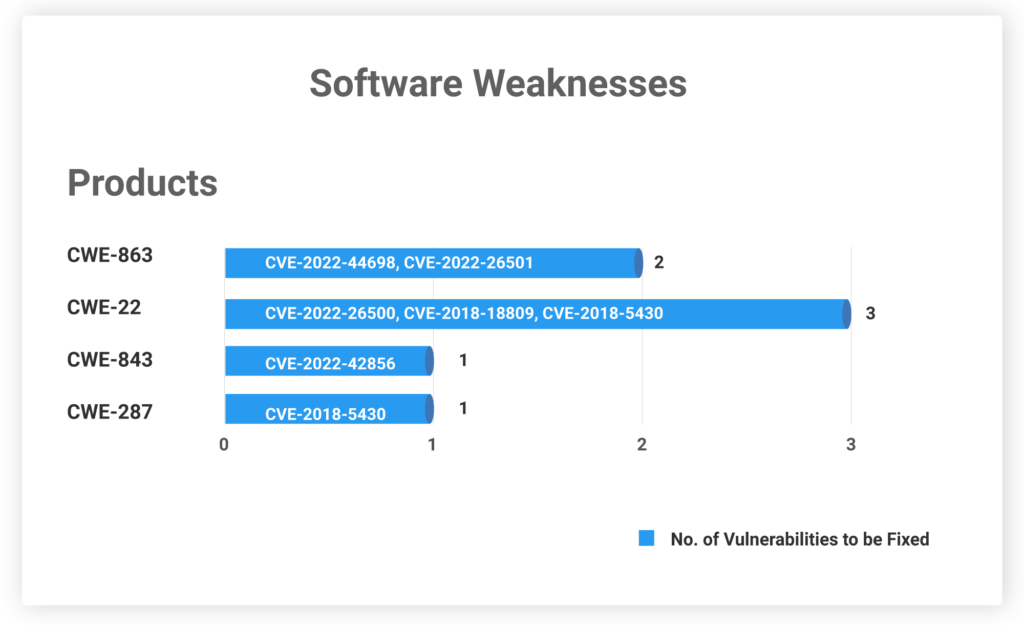 Software Weaknesses

Products

CWE-863
CVE-2022-44698, CVE-2022-26501
2

CWE-22
CVE-2022-26500, CVE-2018-18809, CVE-2018-5430
3

CWE-843
CVE-2022-42856
1

CWE-287
CVE-2018-5430
1

0
1
2
3

No. of Vulnerabilities to be Fixed